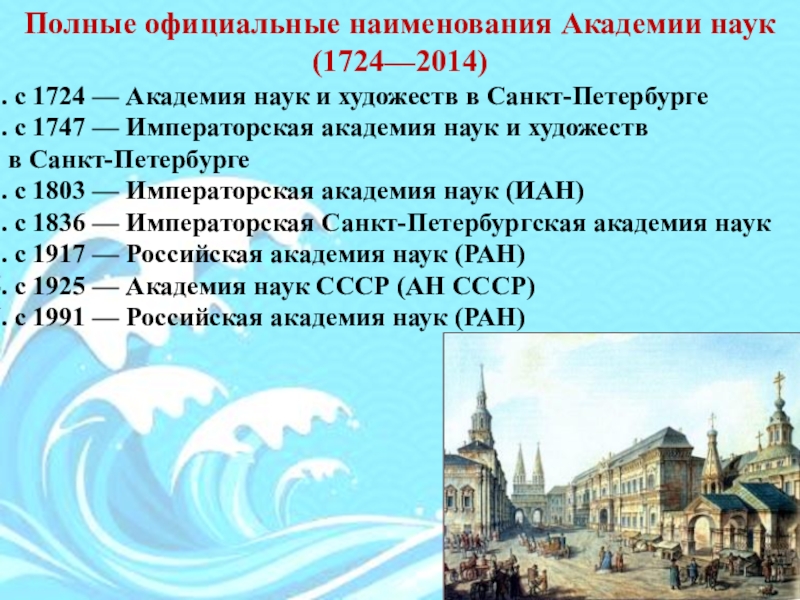 Полные официальные наименования Академии наук (1724—2014)

. с 1724 — Академия наук и художеств в Санкт-Петербурге
. с 1747 — Императорская академия наук и художеств в Санкт-Петербурге
. с 1803 — Императорская академия наук (ИАН)
. с 1836 — Императорская Санкт-Петербургская академия наук
. с 1917 — Российская академия наук (РАН)
. с 1925 — Академия наук СССР (АН СССР)
. с 1991 — Российская академия наук (РАН)